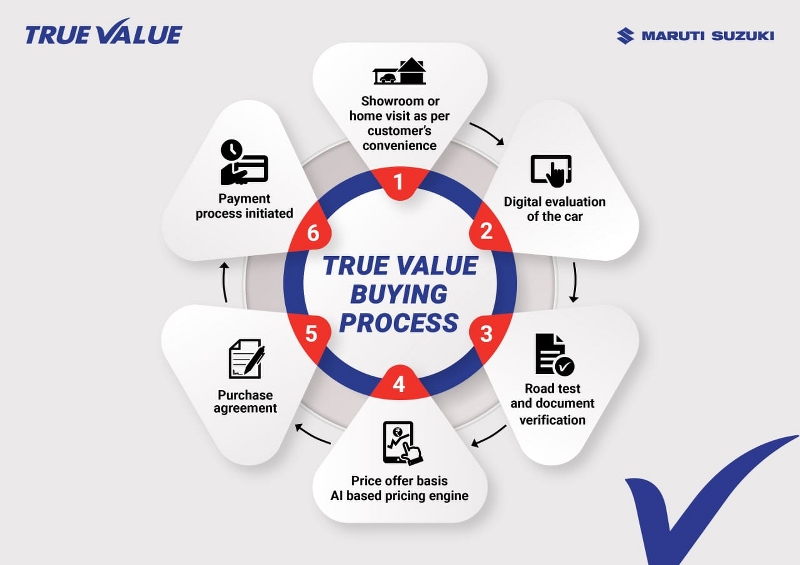 TRUE VALUE

MARUTI SUZUKI

TRUE VALUE BUYING PROCESS

1
Showroom or home visit as per customer's convenience

2
Digital evaluation of the car

3
Road test and document verification

4
Price offer basis AI based pricing engine

5
Purchase agreement

6
Payment process initiated